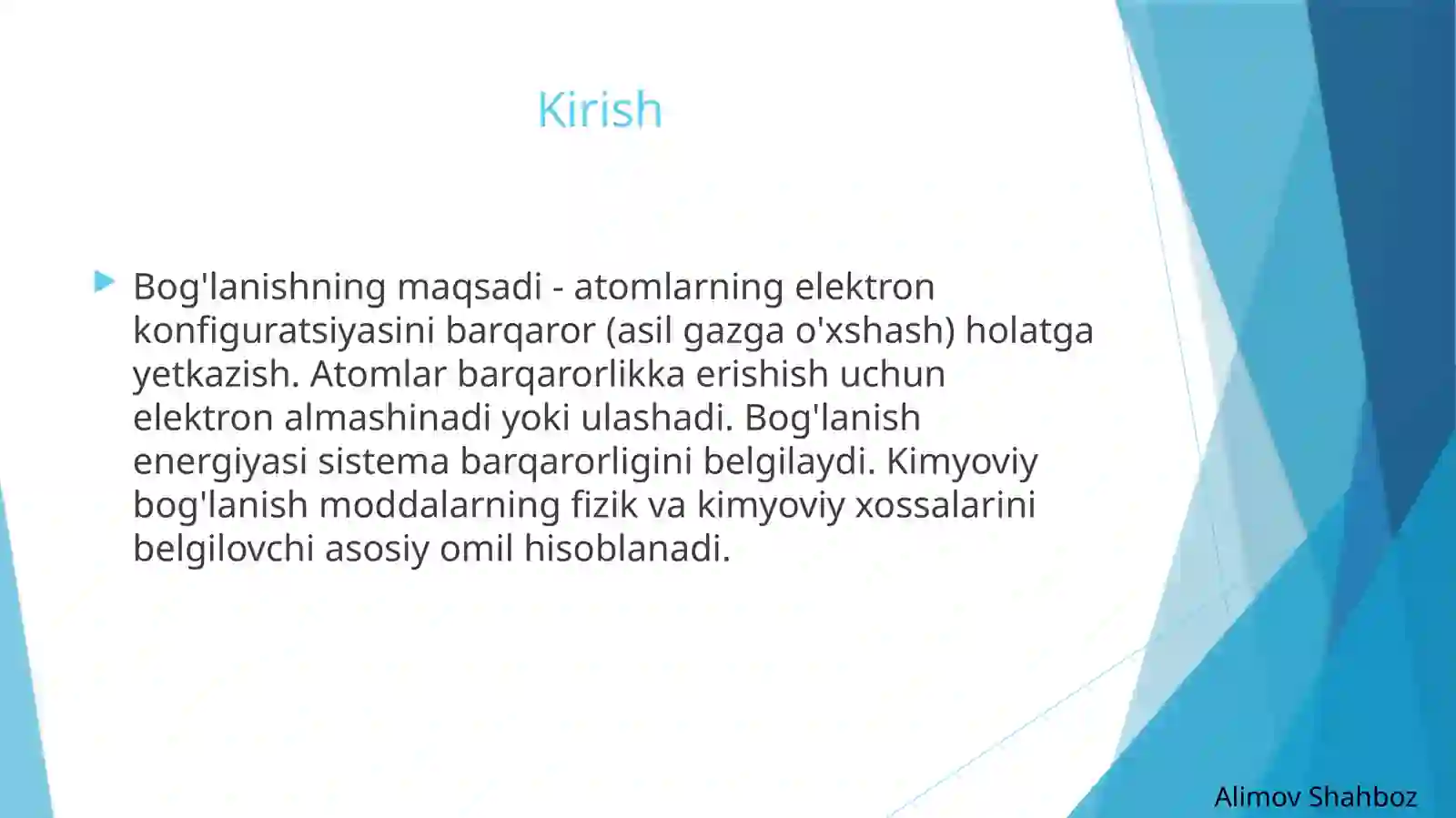 Kirish

Bog'lanishning maqsadi - atomlarning elektron konfiguratsiyasini barqaror (asil gazga o'xshash) holatga yetkazish. Atomlar barqarorlikka erishish uchun elektron almashinadi yoki ulashadi. Bog'lanish energiyasi sistema barqarorligini belgilaydi. Kimyoviy bog'lanish moddalarning fizik va kimyoviy xossalarini belgilovchi asosiy omil hisoblanadi.

Alimov Shahboz